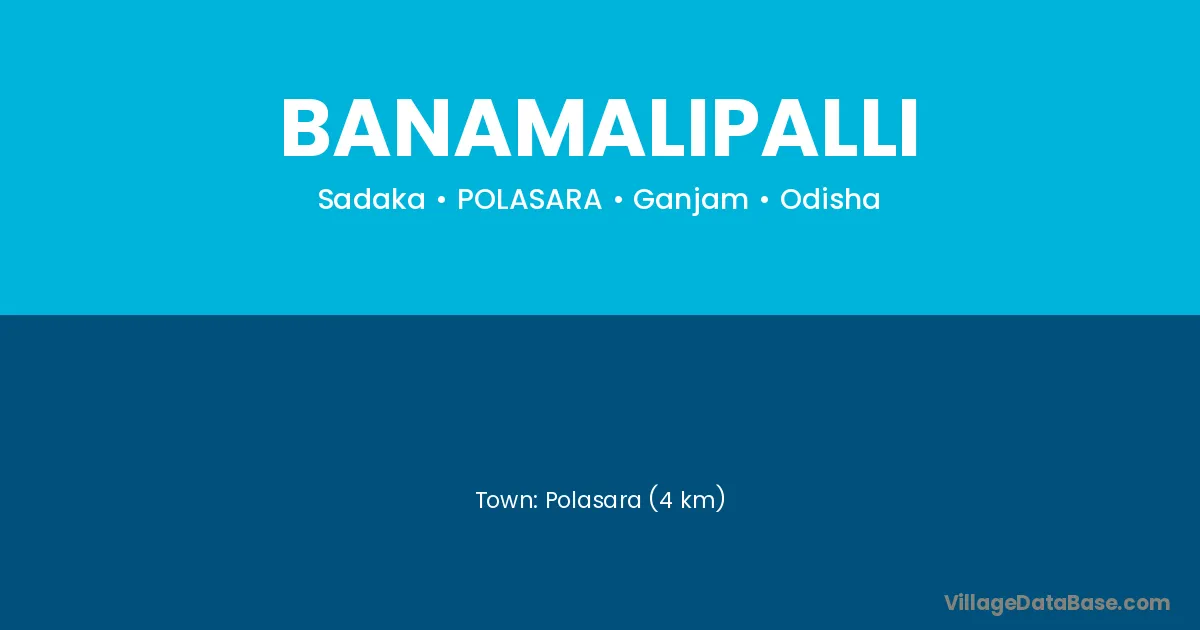 BANAMALIPALLI

Sadaka • POLASARA • Ganjam • Odisha

Town: Polasara (4 km)

VillageDataBase.com